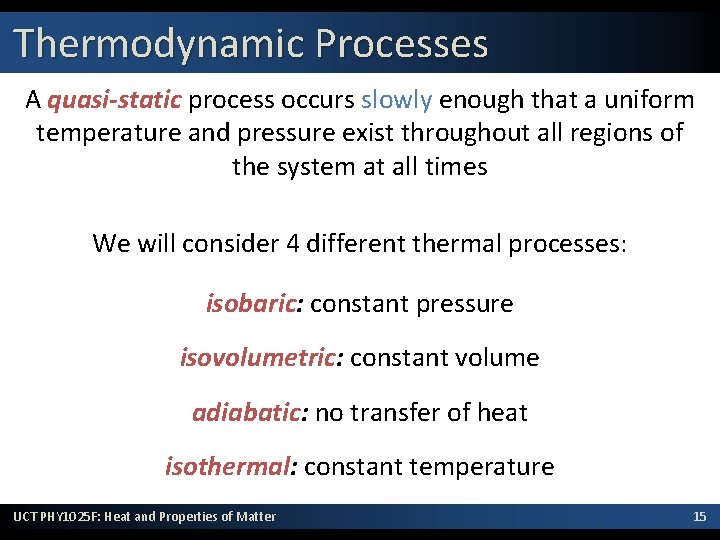 Thermodynamic Processes

A quasi-static process occurs slowly enough that a uniform temperature and pressure exist throughout all regions of the system at all times

We will consider 4 different thermal processes:

isobaric: constant pressure

isovolumetric: constant volume

adiabatic: no transfer of heat

isothermal: constant temperature

UCT PHY1025F: Heat and Properties of Matter

15